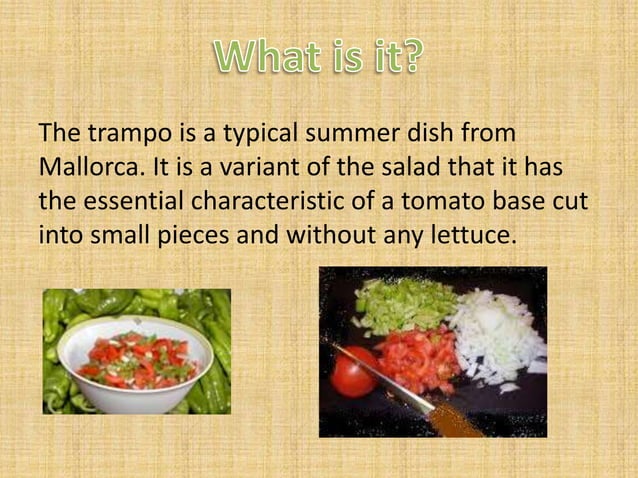 What is it?

The trampo is a typical summer dish from Mallorca. It is a variant of the salad that it has the essential characteristic of a tomato base cut into small pieces and without any lettuce.